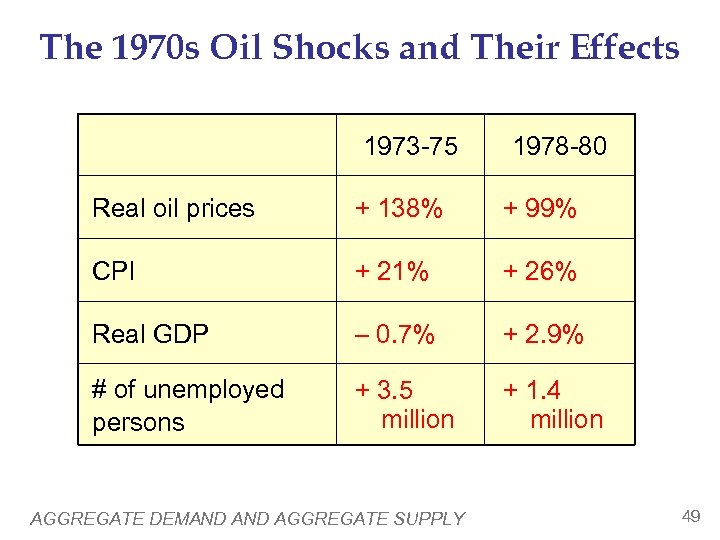 The 1970s Oil Shocks and Their Effects

| | 1973-75 | 1978-80 |
|---|---|---|
| Real oil prices | + 138% | + 99% |
| CPI | + 21% | + 26% |
| Real GDP | – 0.7% | + 2.9% |
| # of unemployed persons | + 3.5 million | + 1.4 million |

AGGREGATE DEMAND AND AGGREGATE SUPPLY

49